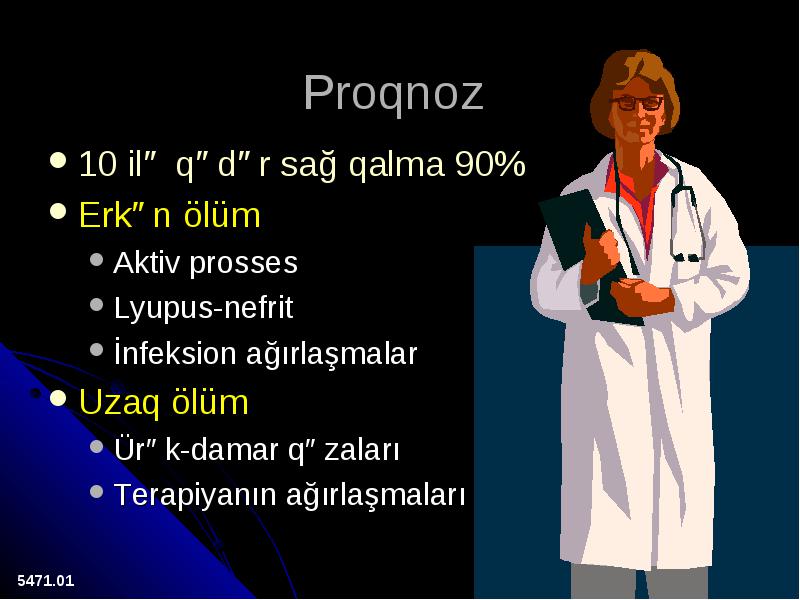 Proqnoz

- 10 il″ q″ d″ r sağ qalma 90%
- Erk″ n ölüm
  - Aktiv prosses
  - Lyupus-nefrit
  - İnfeksion ağırlaşmalar
- Uzaq ölüm
  - Ür″ k-damar q″ zaları
  - Terapiyanın ağırlaşmaları

5471.01